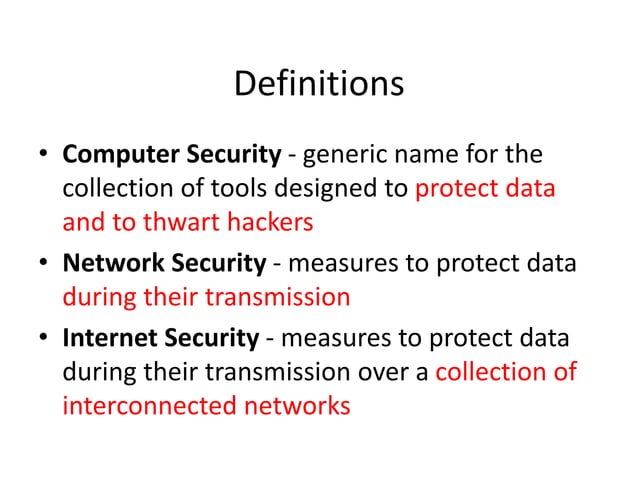 Definitions

• Computer Security - generic name for the collection of tools designed to protect data and to thwart hackers

• Network Security - measures to protect data during their transmission

• Internet Security - measures to protect data during their transmission over a collection of interconnected networks